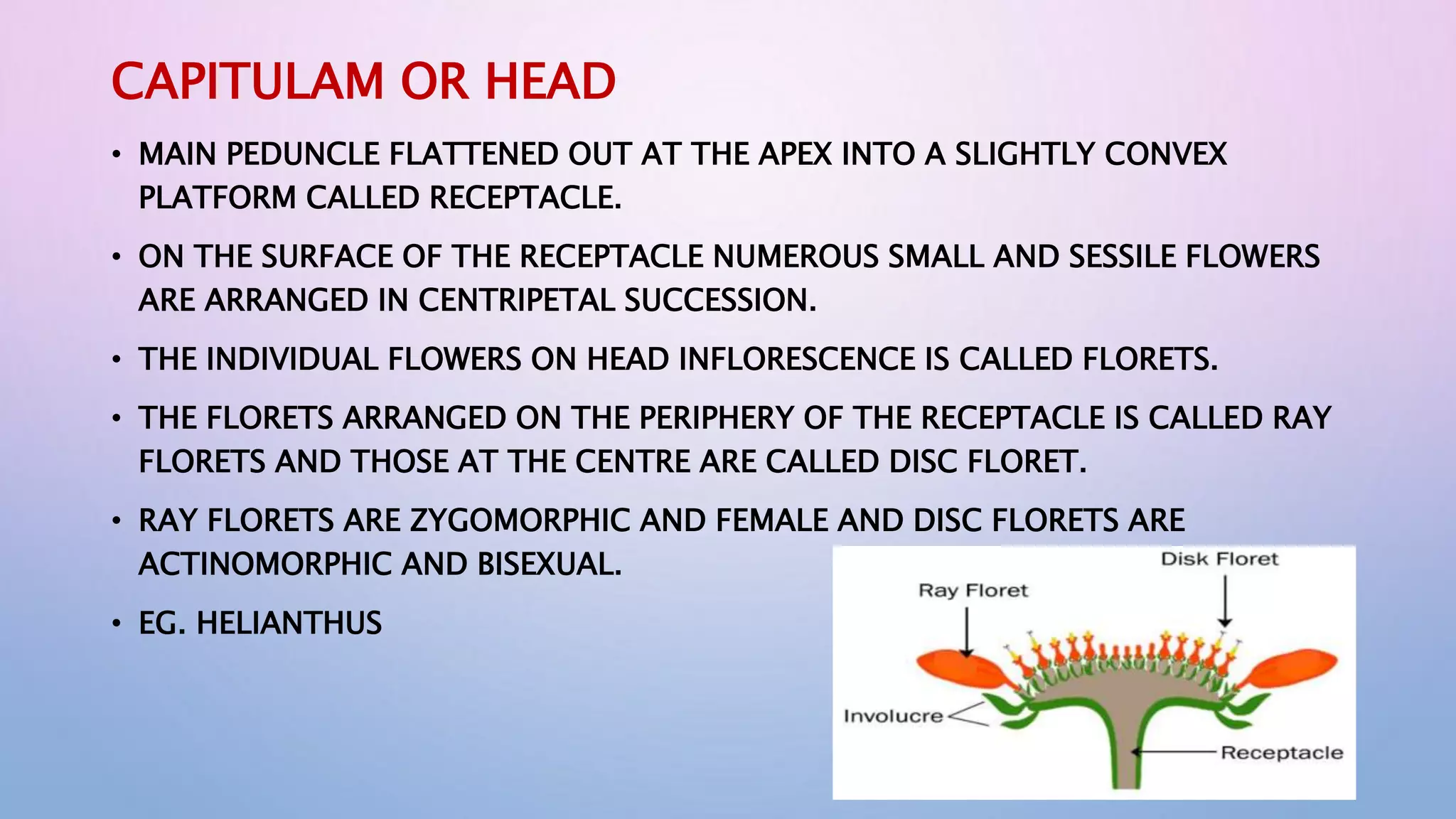 CAPITULAM OR HEAD

• MAIN PEDUNCLE FLATTENED OUT AT THE APEX INTO A SLIGHTLY CONVEX PLATFORM CALLED RECEPTACLE.

• ON THE SURFACE OF THE RECEPTACLE NUMEROUS SMALL AND SESSILE FLOWERS ARE ARRANGED IN CENTRIPETAL SUCCESSION.

• THE INDIVIDUAL FLOWERS ON HEAD INFLORESCENCE IS CALLED FLORETS.

• THE FLORETS ARRANGED ON THE PERIPHERY OF THE RECEPTACLE IS CALLED RAY FLORETS AND THOSE AT THE CENTRE ARE CALLED DISC FLORET.

• RAY FLORETS ARE ZYGOMORPHIC AND FEMALE AND DISC FLORETS ARE ACTINOMORPHIC AND BISEXUAL.

• EG. HELIANTHUS

Disk Floret
Ray Floret
Involucre
Receptacle